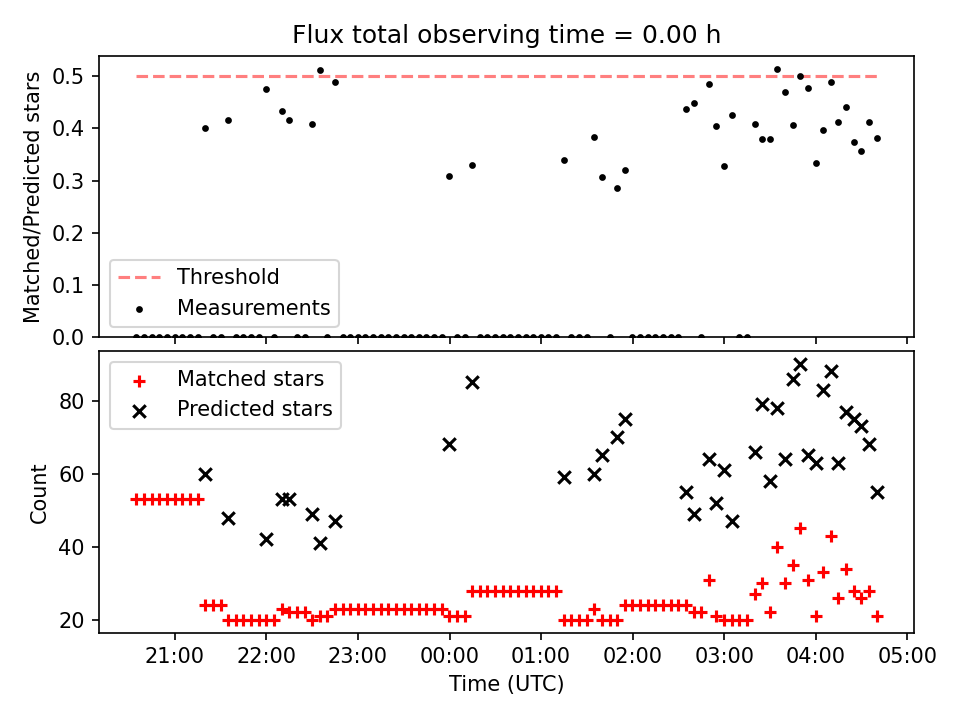 Flux total observing time = 0.00 h

Matched/Predicted stars

0.5
0.4
0.3
0.2
0.1
0.0

Threshold
Measurements

Matched stars
Predicted stars

Count

80
60
40
20

21:00 22:00 23:00 00:00 01:00 02:00 03:00 04:00 05:00

Time (UTC)